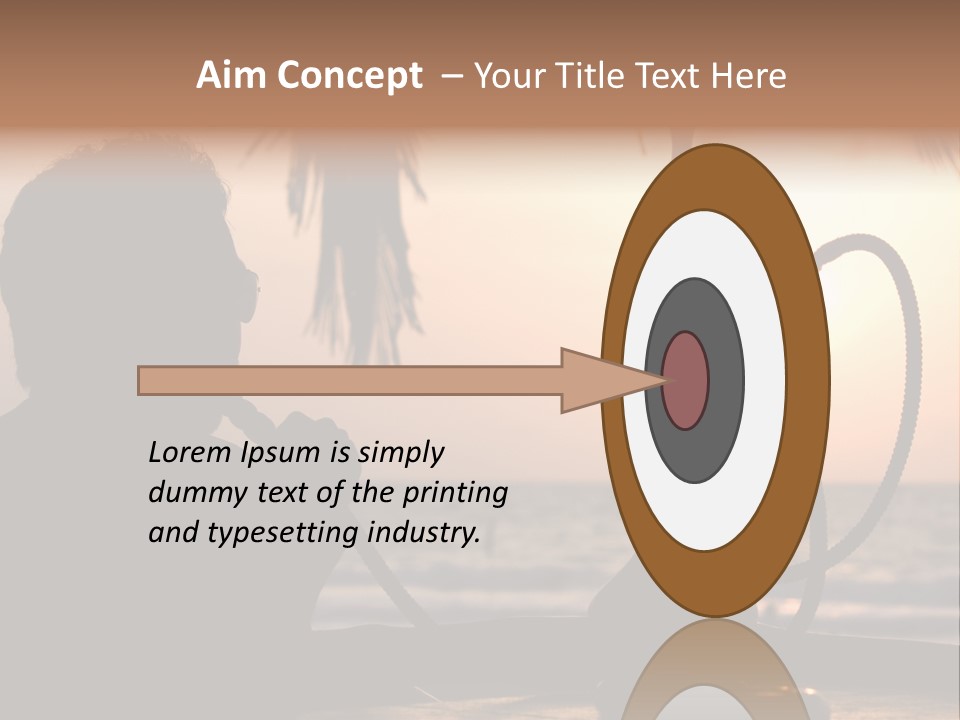 Aim Concept – Your Title Text Here

Lorem Ipsum is simply dummy text of the printing and typesetting industry.